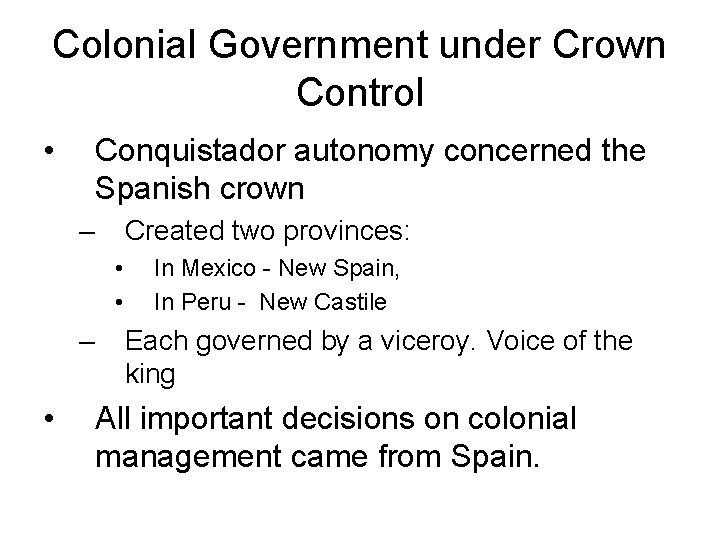 Colonial Government under Crown Control

• Conquistador autonomy concerned the Spanish crown
– Created two provinces:
• In Mexico - New Spain,
• In Peru - New Castile
– Each governed by a viceroy. Voice of the king
• All important decisions on colonial management came from Spain.